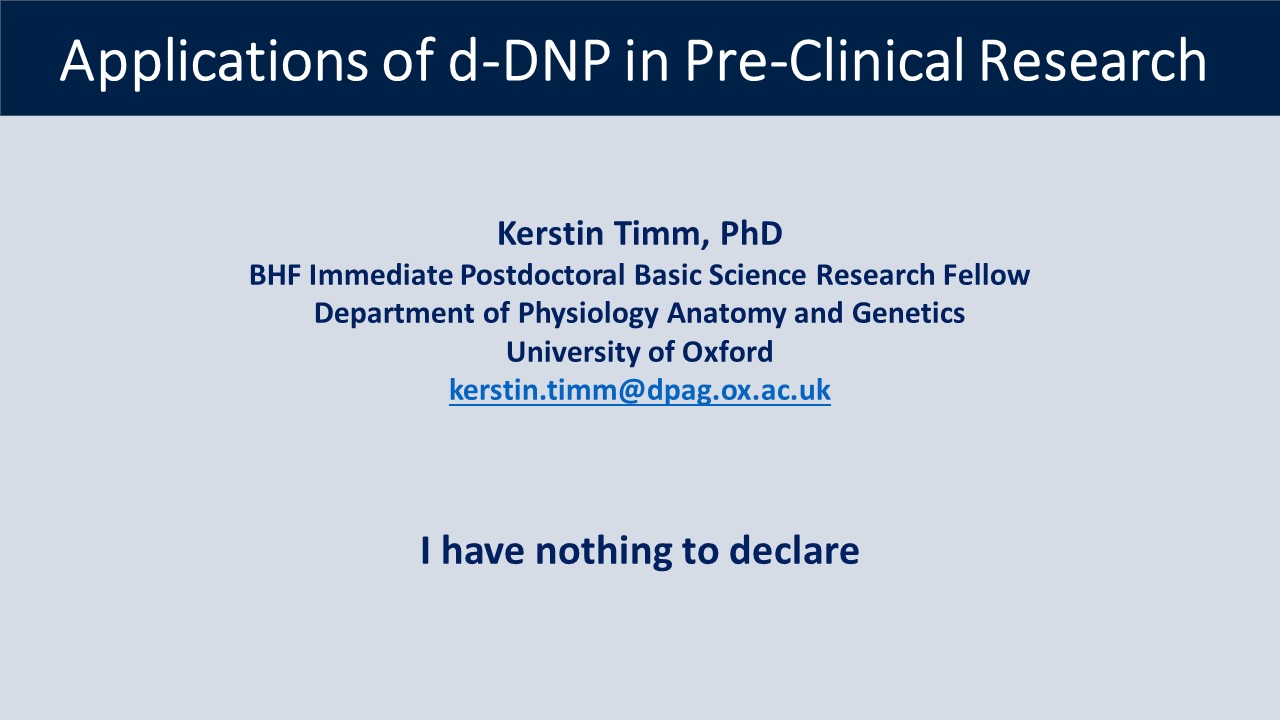 Applications of d-DNP in Pre-Clinical Research

Kerstin Timm, PhD
BHF Immediate Postdoctoral Basic Science Research Fellow
Department of Physiology Anatomy and Genetics
University of Oxford
kerstin.timm@dpag.ox.ac.uk

I have nothing to declare